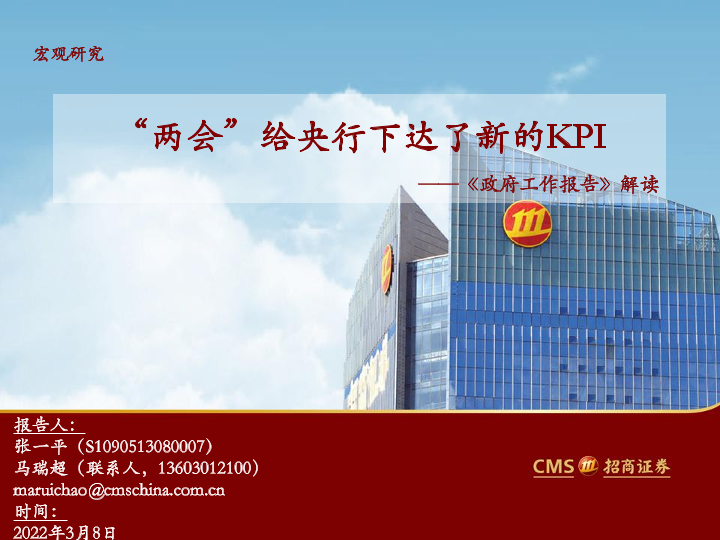 宏观研究

“两会”给央行下达了新的KPI

——《政府工作报告》解读

报告人：
张一平（S1090513080007）
马瑞超（联系人，13603012100）
maruichao@cmschina.com.cn
时间：
2022年3月8日

CMS 招商证券